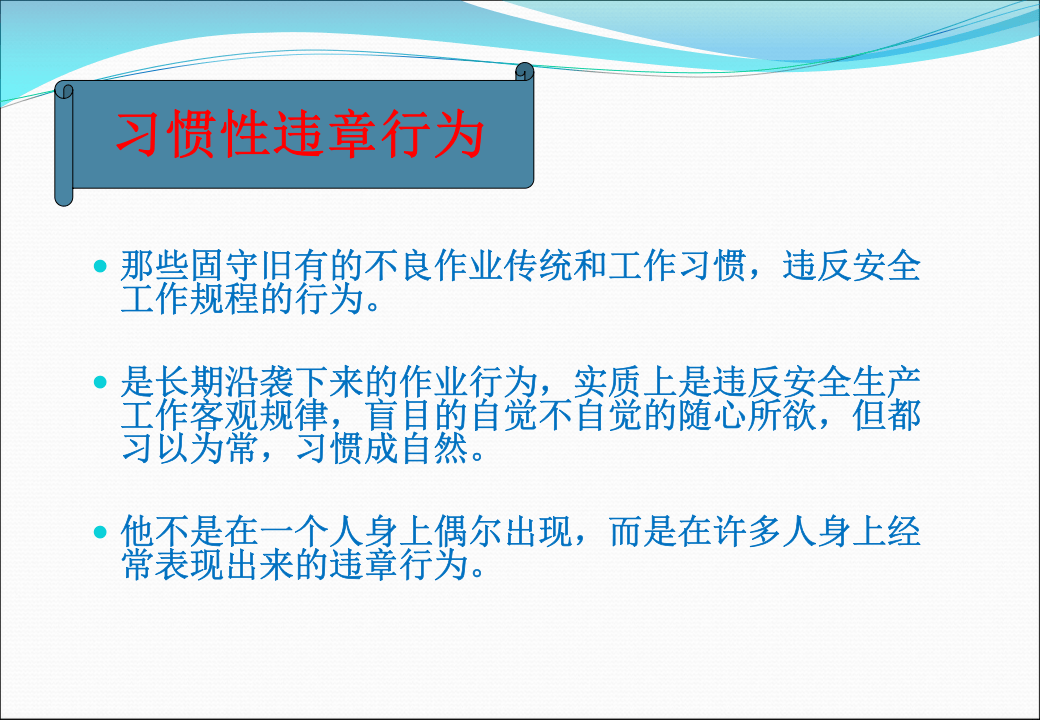 习惯性违章行为

• 那些固守旧有的不良作业传统和工作习惯，违反安全工作规程的行为。

• 是长期沿袭下来的作业行为，实质上是违反安全生产工作客观规律，盲目的自觉不自觉的随心所欲，但都习以为常，习惯成自然。

• 他不是在一个人身上偶尔出现，而是在许多人身上经常表现出来的违章行为。